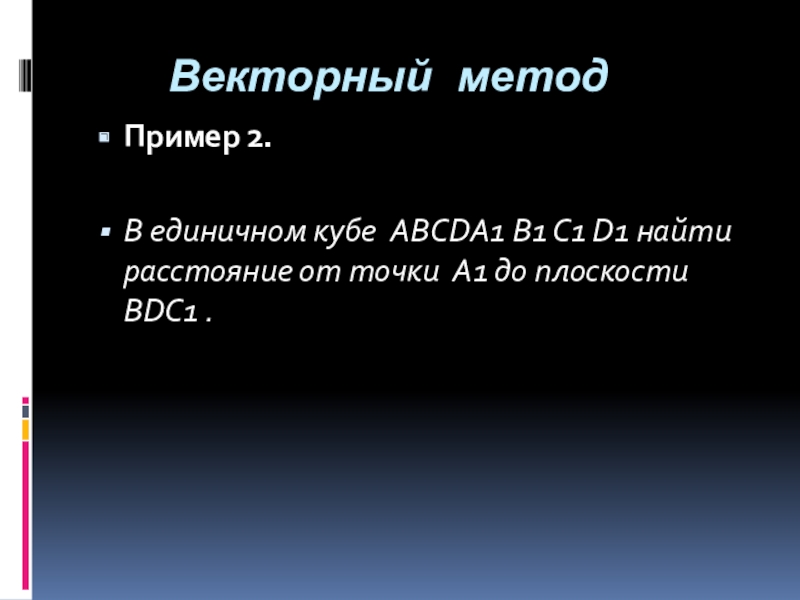 Векторный метод

Пример 2.

В единичном кубе ABCDA1 B1 C1 D1 найти расстояние от точки A1 до плоскости BDC1 .